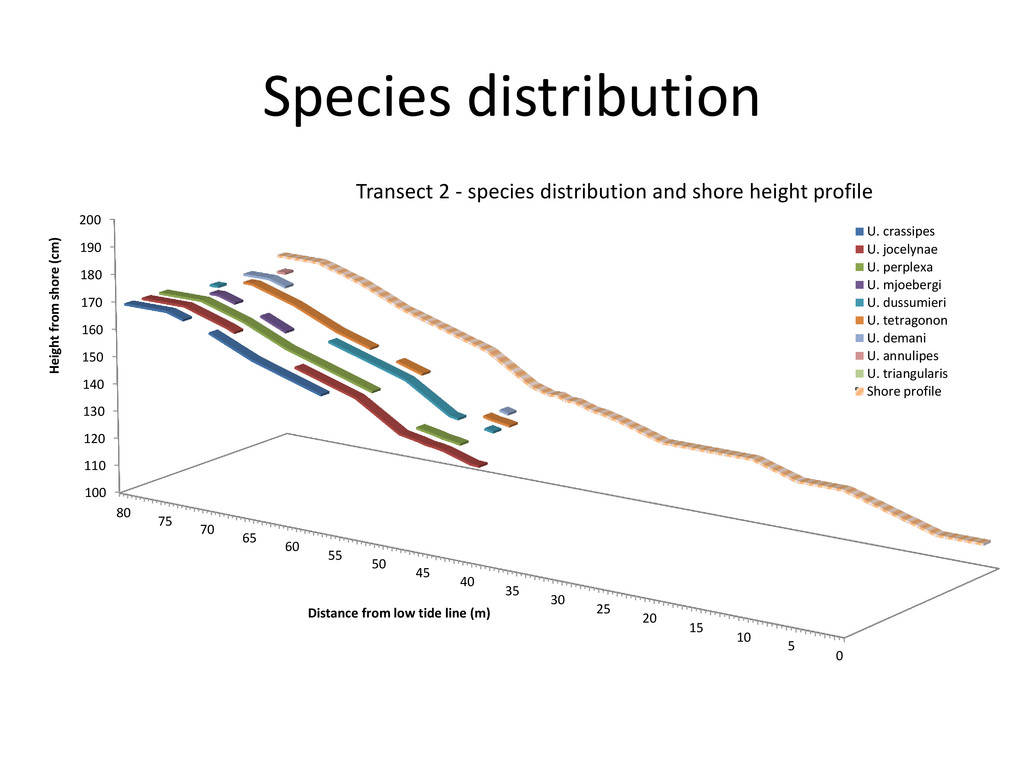 Species distribution

Transect 2 - species distribution and shore height profile

Height from shore (cm)

200
190
180
170
160
150
140
130
120
110
100

80
75
70
65
60
55
50
45
40
35
30
25
20
15
10
5
0

Distance from low tide line (m)

U. crassipes
U. jocelynae
U. perplexa
U. mjoebergi
U. dussumieri
U. tetragonon
U. demani
U. annulipes
U. triangularis
Shore profile